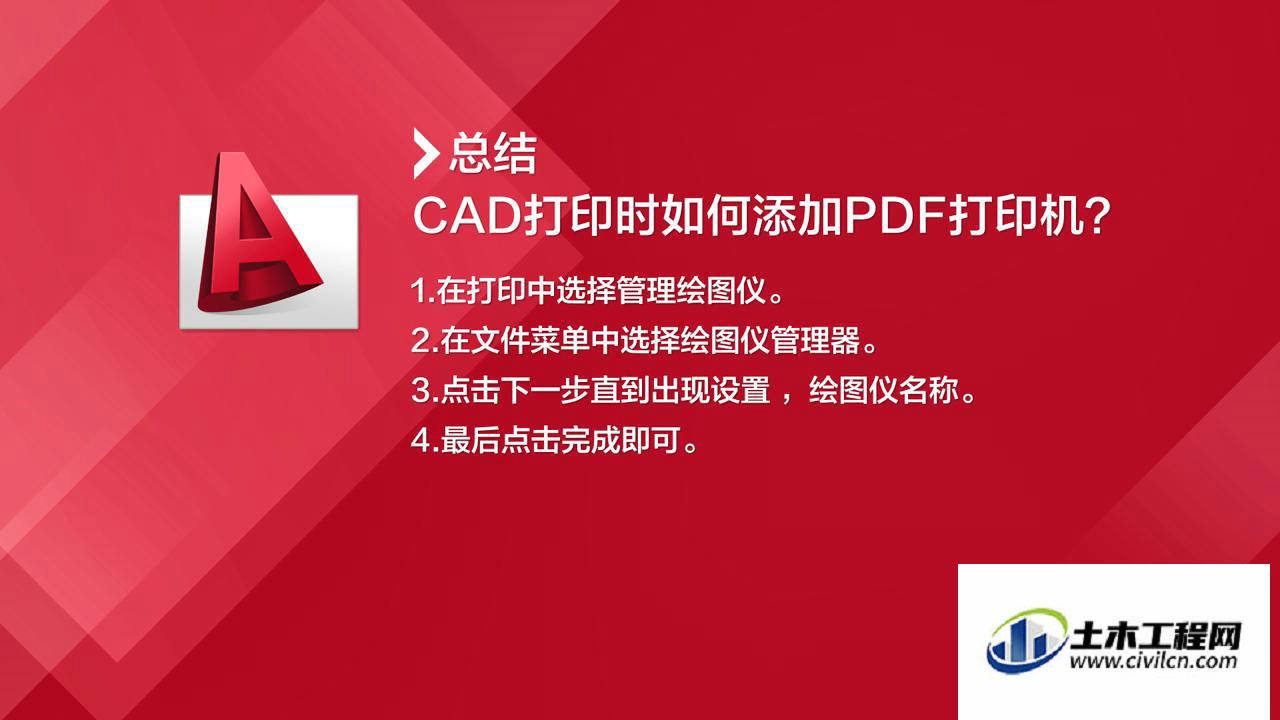 总结
CAD打印时如何添加PDF打印机？

1.在打印中选择管理绘图仪。
2.在文件菜单中选择绘图仪管理器。
3.点击下一步直到出现设置，绘图仪名称。
4.最后点击完成即可。

土木工程网
www.civilcn.com